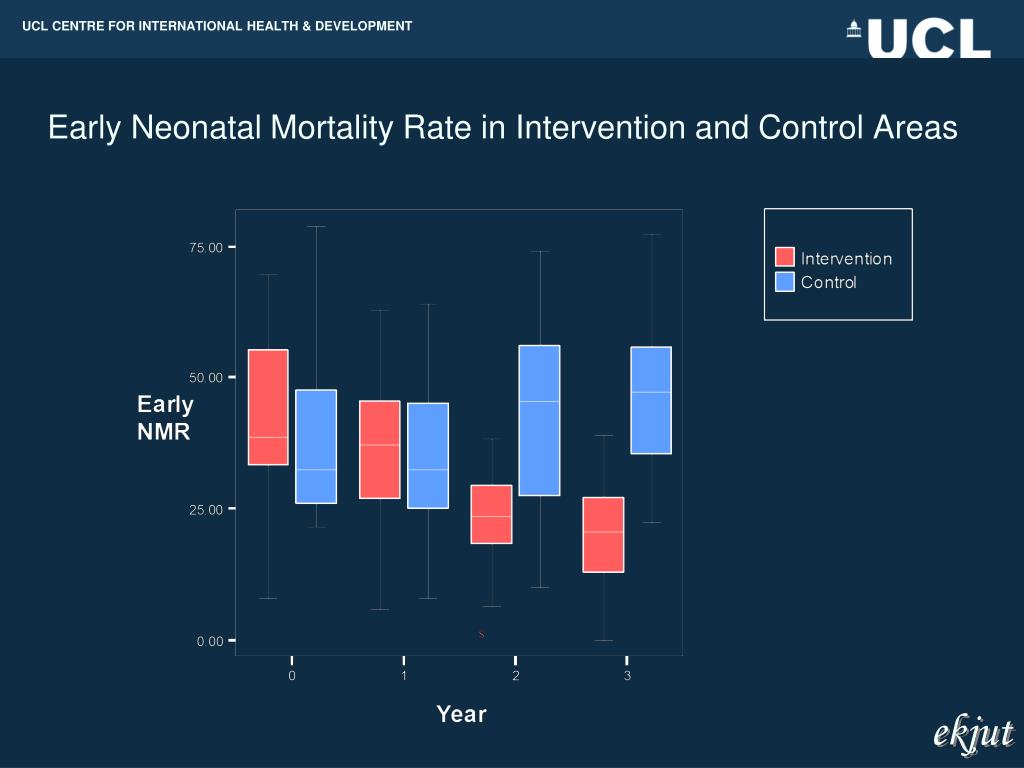 UCL CENTRE FOR INTERNATIONAL HEALTH & DEVELOPMENT

UCL

Early Neonatal Mortality Rate in Intervention and Control Areas

Intervention
Control

75.00
50.00
25.00
0.00

Early NMR

0
1
2
3

Year

ekjut